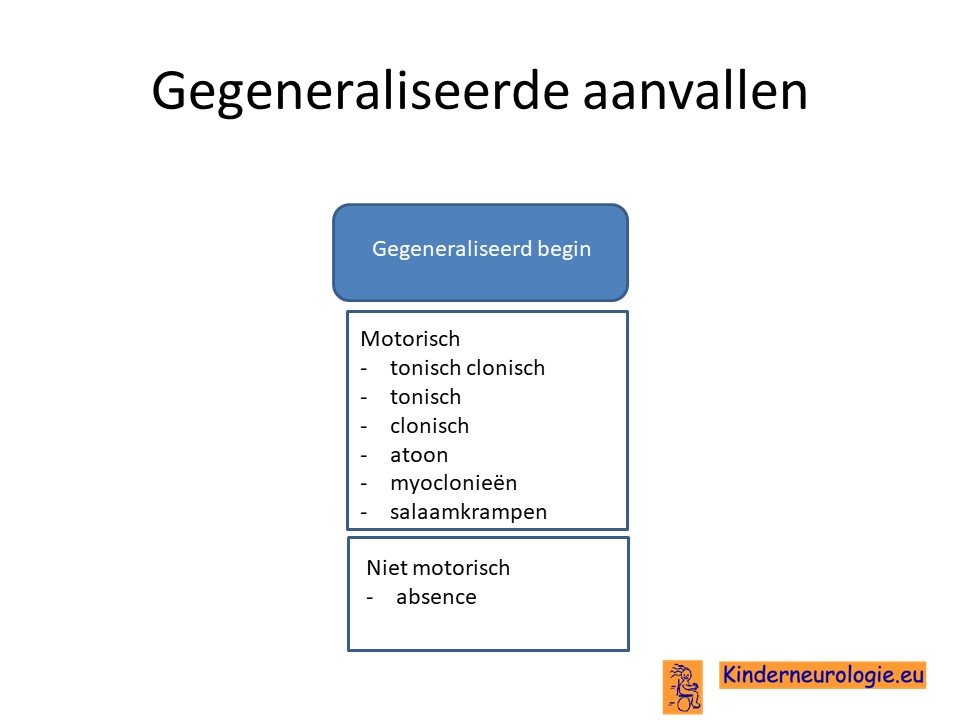 Gegeneraliseerde aanvallen

Gegeneraliseerd begin

Motorisch
- tonisch clonisch
- tonisch
- clonisch
- atoon
- myoclonieën
- salaamkrampen

Niet motorisch
- absence

Kinderneurologie.eu